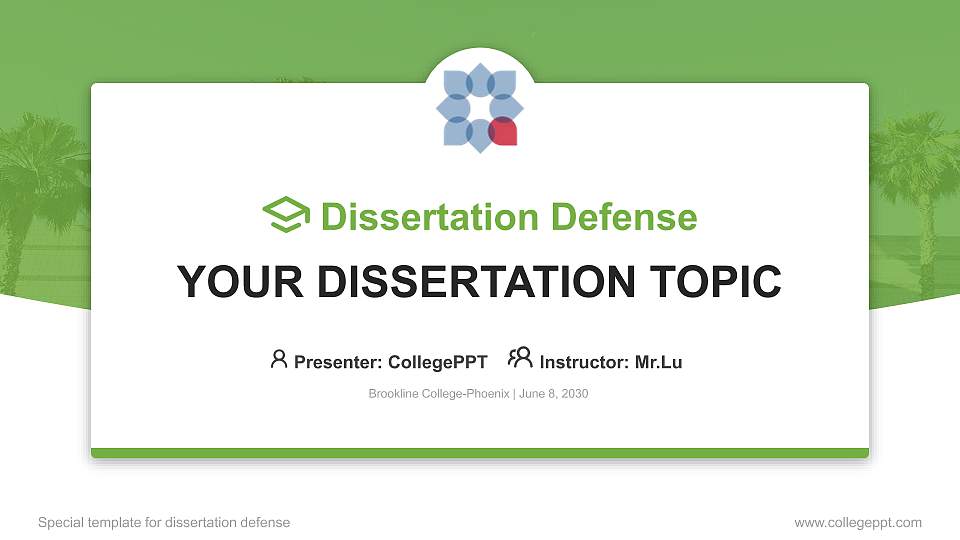 Dissertation Defense

YOUR DISSERTATION TOPIC

Presenter: CollegePPT Instructor: Mr.Lu

Brookline College-Phoenix | June 8, 2030

Special template for dissertation defense

www.collegeppt.com